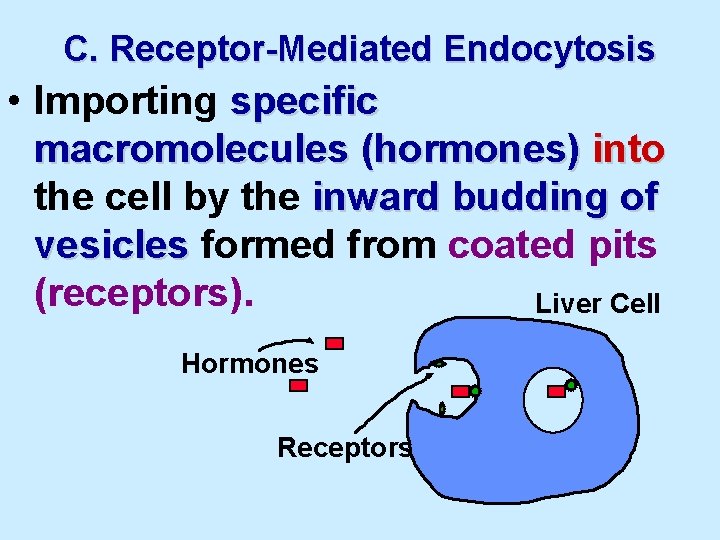 C. Receptor-Mediated Endocytosis

• Importing specific macromolecules (hormones) into the cell by the inward budding of vesicles formed from coated pits (receptors).

Liver Cell

Hormones

Receptors